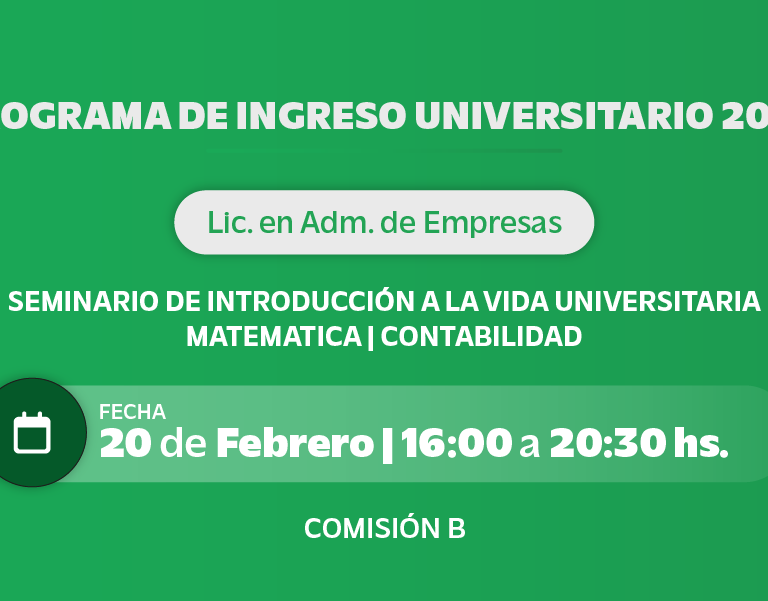 OGRAMA DE INGRESO UNIVERSITARIO 20

Lic. en Adm. de Empresas

SEMINARIO DE INTRODUCCIÓN A LA VIDA UNIVERSITARIA
MATEMATICA | CONTABILIDAD

FECHA
20 de Febrero | 16:00 a 20:30 hs.

COMISIÓN B